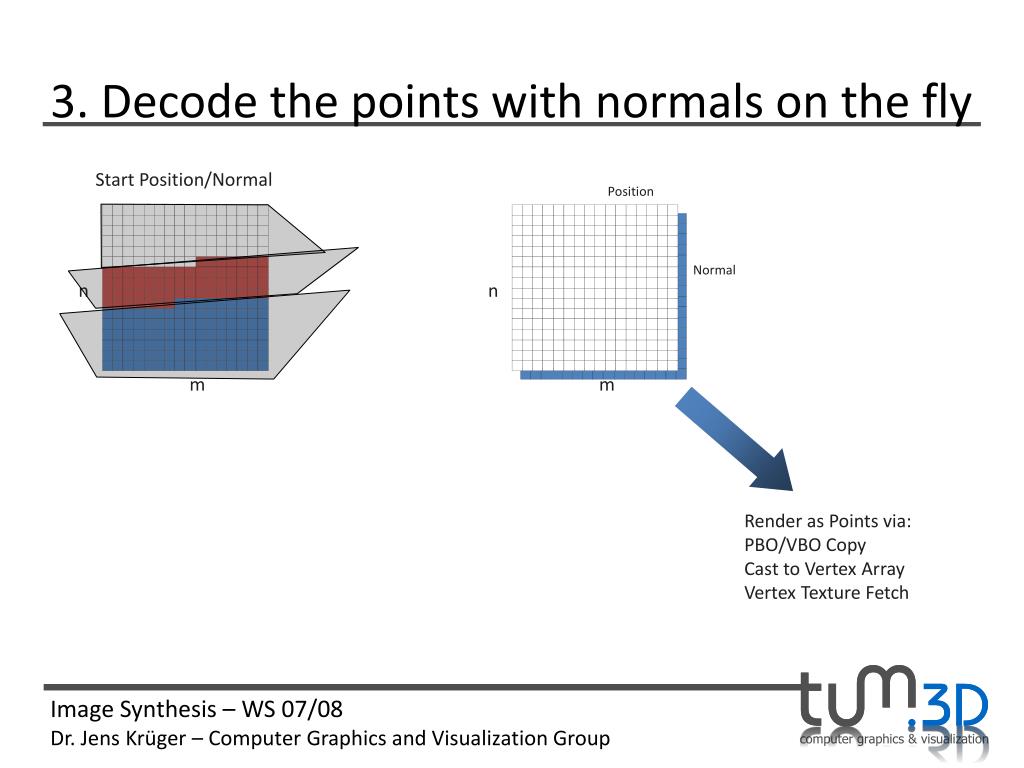 3. Decode the points with normals on the fly

Start Position/Normal

n

m

Position

Normal

n

m

Render as Points via:
PBO/VBO Copy
Cast to Vertex Array
Vertex Texture Fetch

Image Synthesis – WS 07/08
Dr. Jens Krüger – Computer Graphics and Visualization Group

tum.3D
computer graphics & visualization